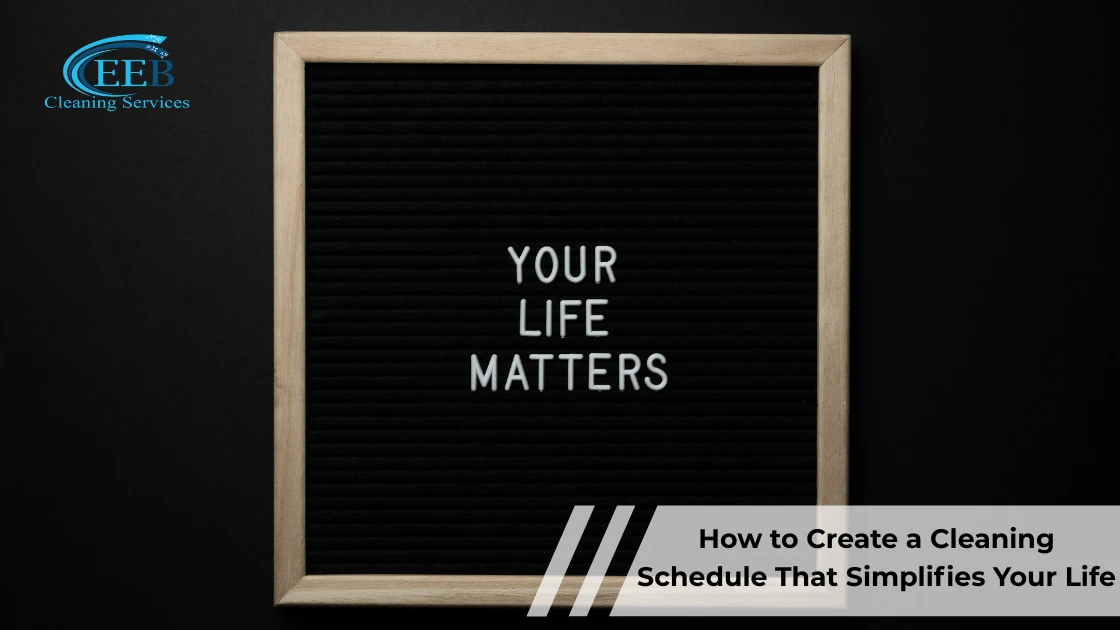 EEB
Cleaning Services

YOUR
LIFE
MATTERS

How to Create a Cleaning Schedule That Simplifies Your Life